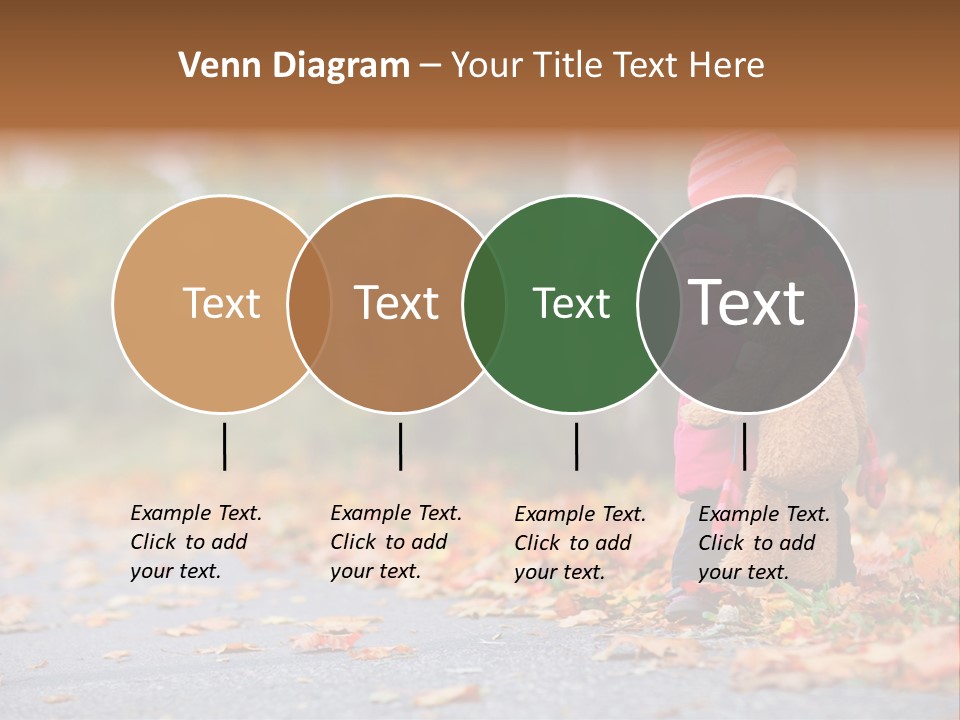 Venn Diagram – Your Title Text Here

Text

Text

Text

Text

Example Text. Click to add your text.

Example Text. Click to add your text.

Example Text. Click to add your text.

Example Text. Click to add your text.